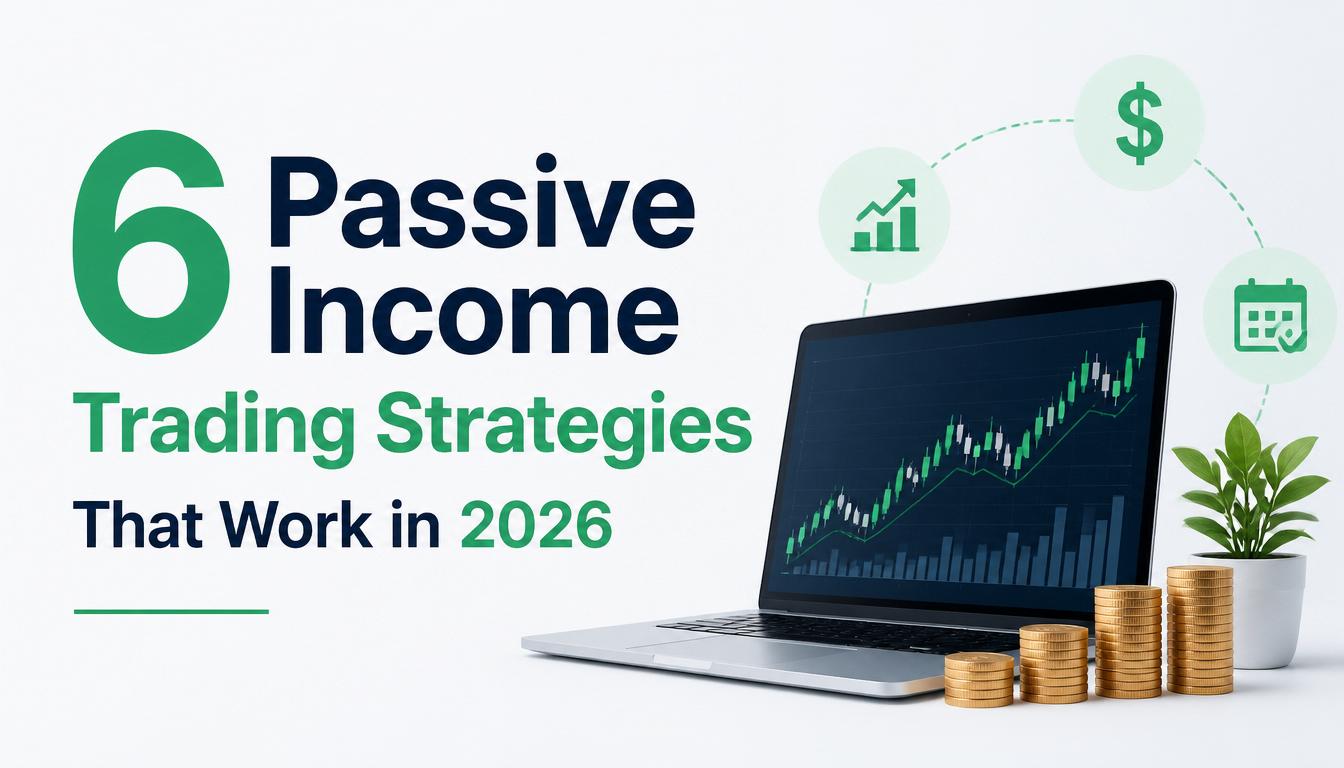 6 Passive Income
Trading Strategies
That Work in 2026

$